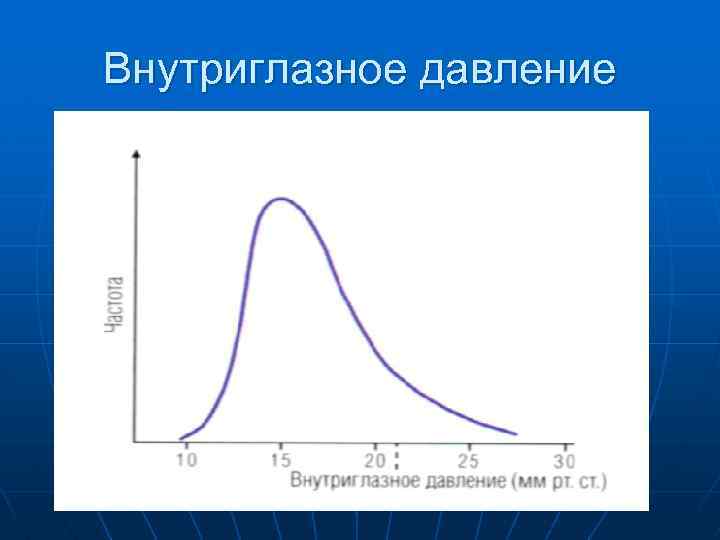 Внутриглазное давление

Частота

10
15
20
25
30
Внутриглазное давление (мм рт. ст.)